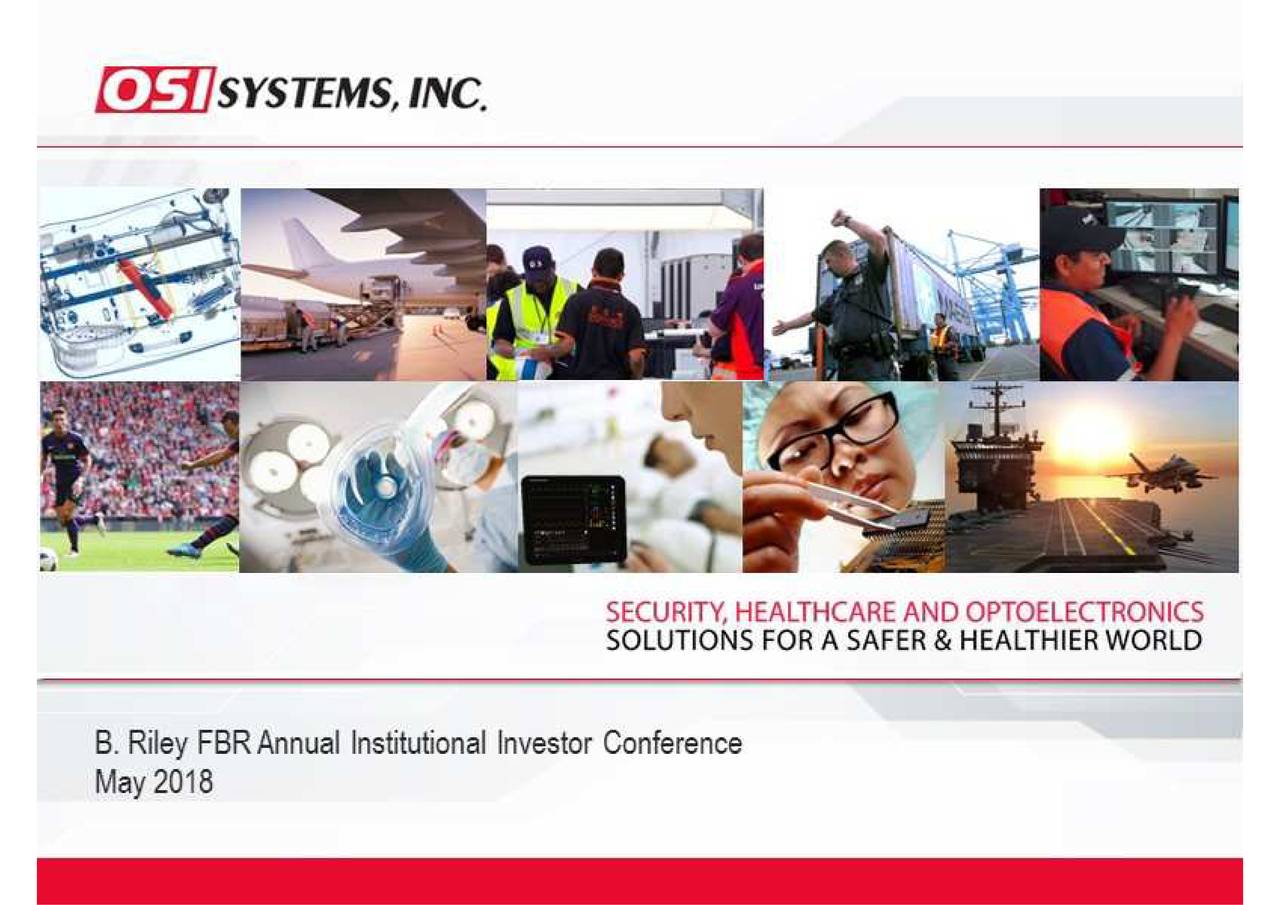 OSI SYSTEMS, INC.

SECURITY, HEALTHCARE AND OPTOELECTRONICS
SOLUTIONS FOR A SAFER & HEALTHIER WORLD

B. Riley FBR Annual Institutional Investor Conference
May 2018